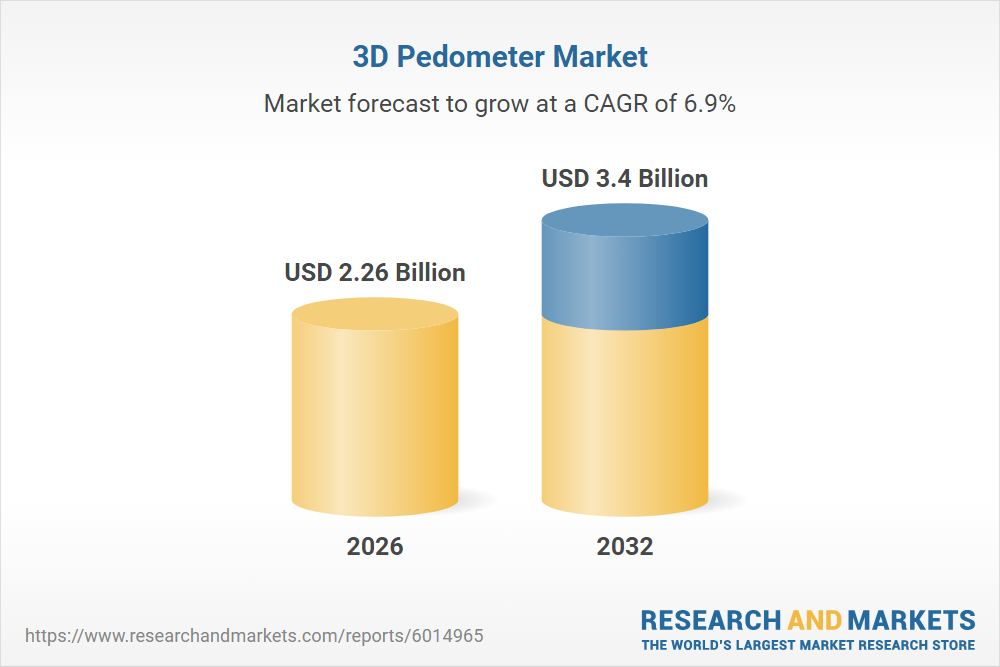 3D Pedometer Market

Market forecast to grow at a CAGR of 6.9%

USD 2.26 Billion

USD 3.4 Billion

2026

2032

https://www.researchandmarkets.com/reports/6014965

RESEARCH AND MARKETS
THE WORLD'S LARGEST MARKET RESEARCH STORE